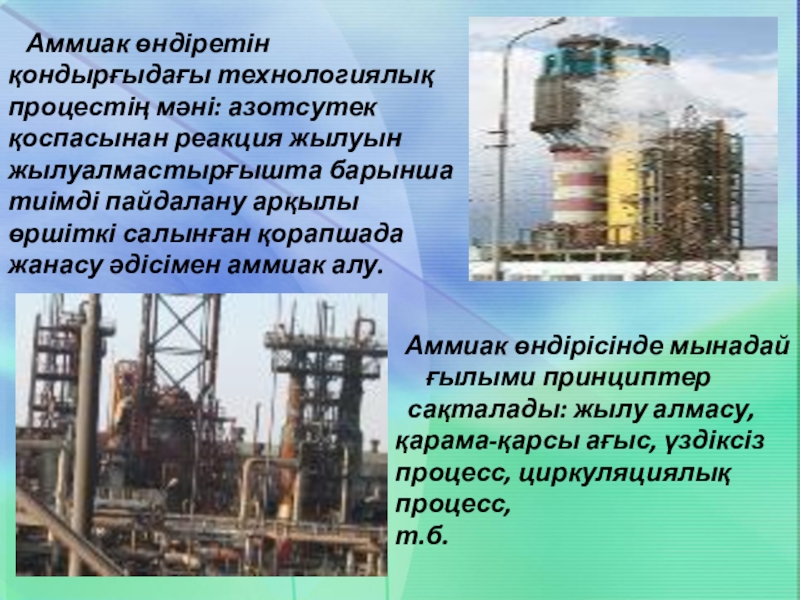 Аммиак өндіретін қондырғыдағы технологиялық процестің мәні: азотсутек қоспасынан реакция жылуын жылуалмастырғышта барынша тиімді пайдалану арқылы өршіткі салынған қорапшада жанасу әдісімен аммиак алу.

Аммиак өндірісінде мынадай ғылыми принциптер сақталады: жылу алмасу, қарама-қарсы ағыс, үздіксіз процесс, циркуляциялық процесс, т.б.